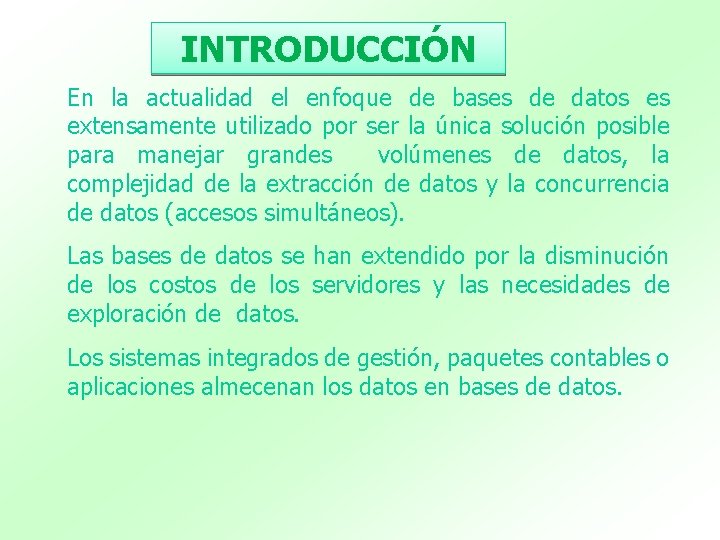 INTRODUCCIÓN

En la actualidad el enfoque de bases de datos es extensamente utilizado por ser la única solución posible para manejar grandes volúmenes de datos, la complejidad de la extracción de datos y la concurrencia de datos (accesos simultáneos).

Las bases de datos se han extendido por la disminución de los costos de los servidores y las necesidades de exploración de datos.

Los sistemas integrados de gestión, paquetes contables o aplicaciones almecenan los datos en bases de datos.